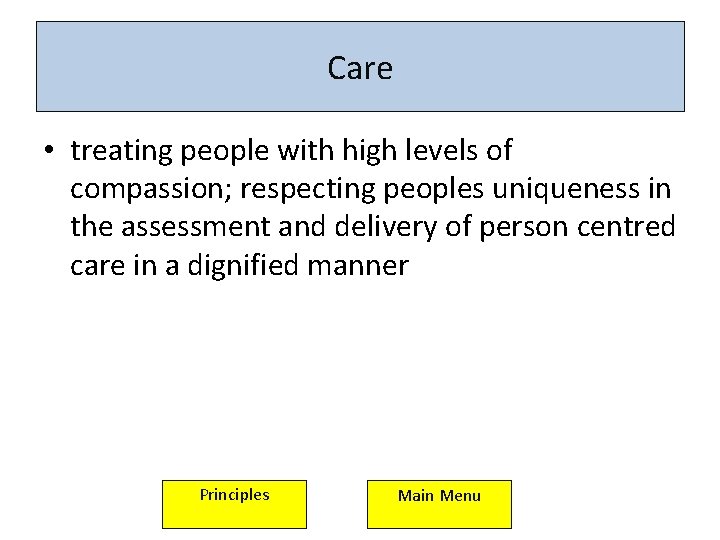 Care

• treating people with high levels of compassion; respecting peoples uniqueness in the assessment and delivery of person centred care in a dignified manner

Principles

Main Menu